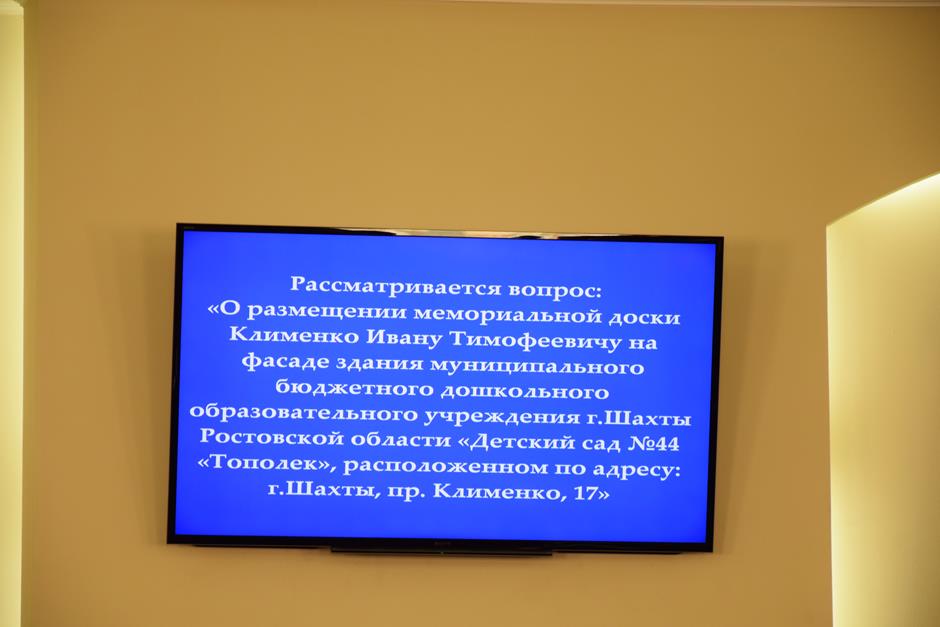 Рассматривается вопрос:
«О размещении мемориальной доски Клименко Ивану Тимофеевичу на фасаде здания муниципального бюджетного дошкольного образовательного учреждения г.Шахты Ростовской области «Детский сад №44 «Тополек», расположенном по адресу: г.Шахты, пр. Клименко, 17»